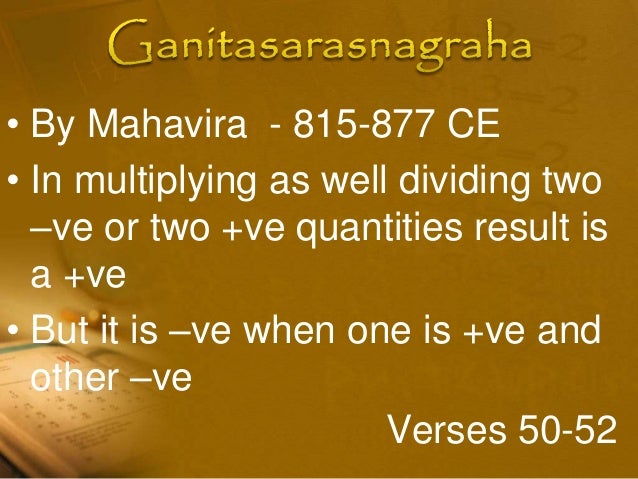 Ganitasarasnagraha

• By Mahavira - 815-877 CE

• In multiplying as well dividing two –ve or two +ve quantities result is a +ve

• But it is –ve when one is +ve and other –ve

Verses 50-52